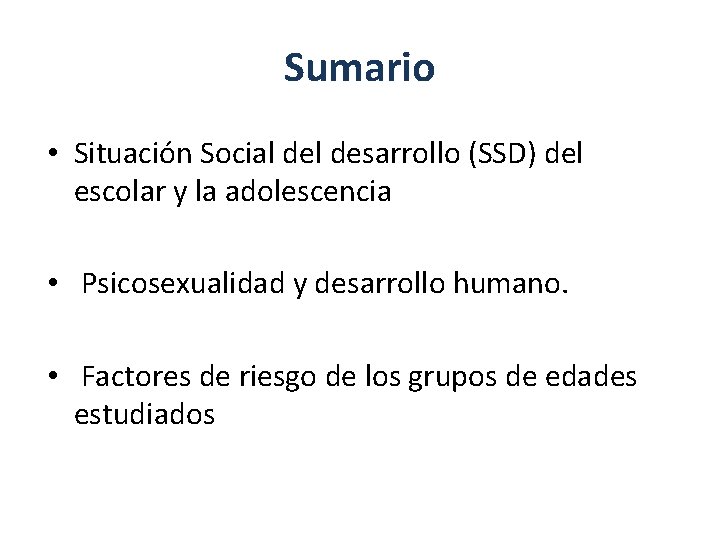 Sumario

• Situación Social del desarrollo (SSD) del escolar y la adolescencia

• Psicosexualidad y desarrollo humano.

• Factores de riesgo de los grupos de edades estudiados